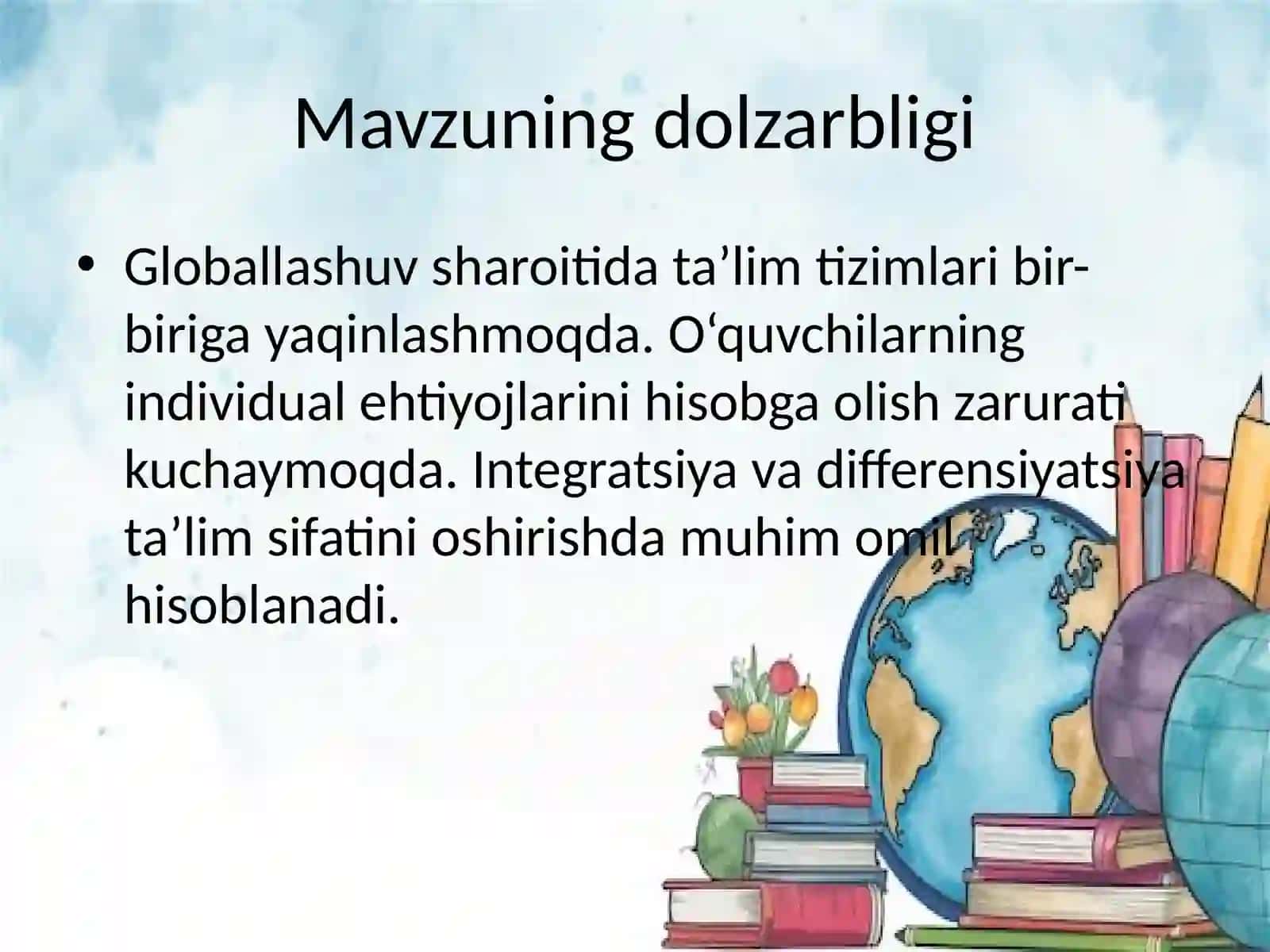 Mavzuning dolzarbligi

• Globallashuv sharoitida ta’lim tizimlari bir-biriga yaqinlashmoqda. O‘quvchilarning individual ehtiyojlarini hisobga olish zarurati kuchaymoqda. Integratsiya va differensiyatsiya ta’lim sifatini oshirishda muhim omil hisoblanadi.